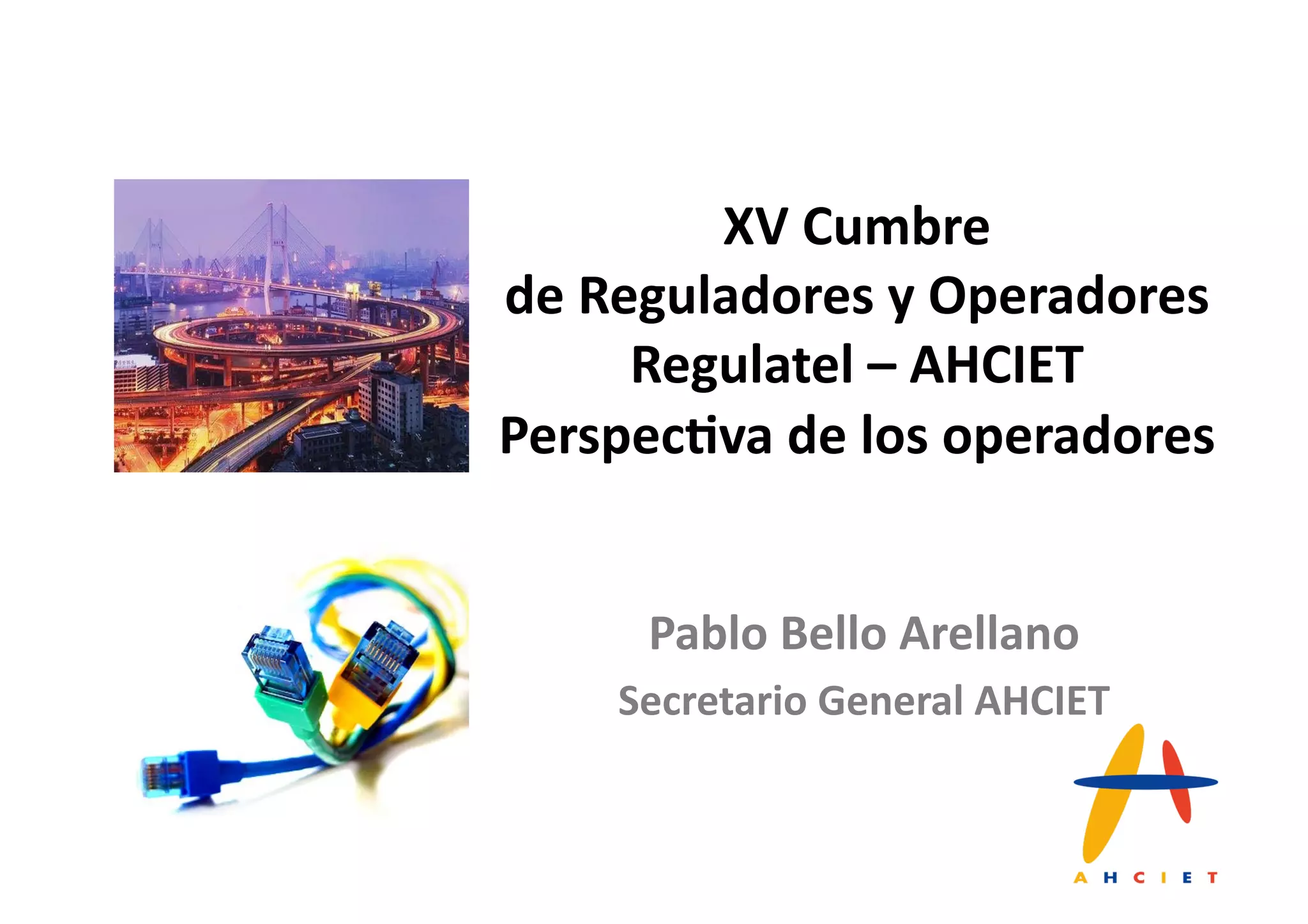 XV Cumbre
de Reguladores y Operadores
Regulatel – AHCIET
Perspectiva de los operadores

Pablo Bello Arellano
Secretario General AHCIET

AHCIET